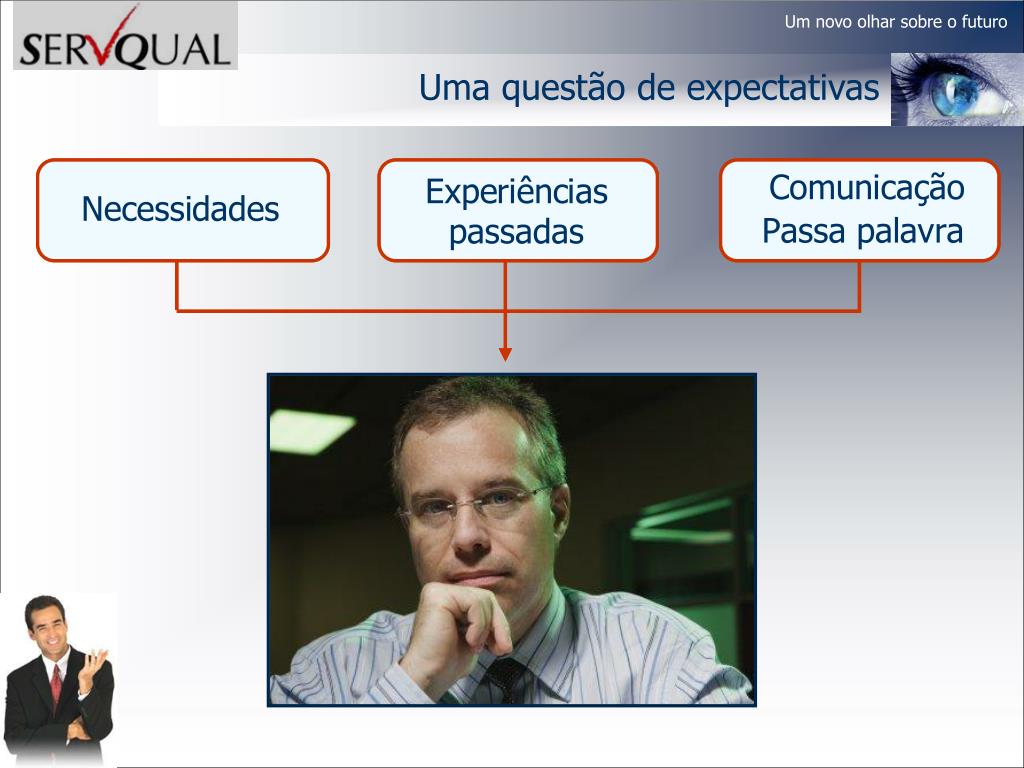 SERVQUAL

Um novo olhar sobre o futuro

Uma questão de expectativas

Necessidades

Experiências passadas

Comunicação
Passa palavra